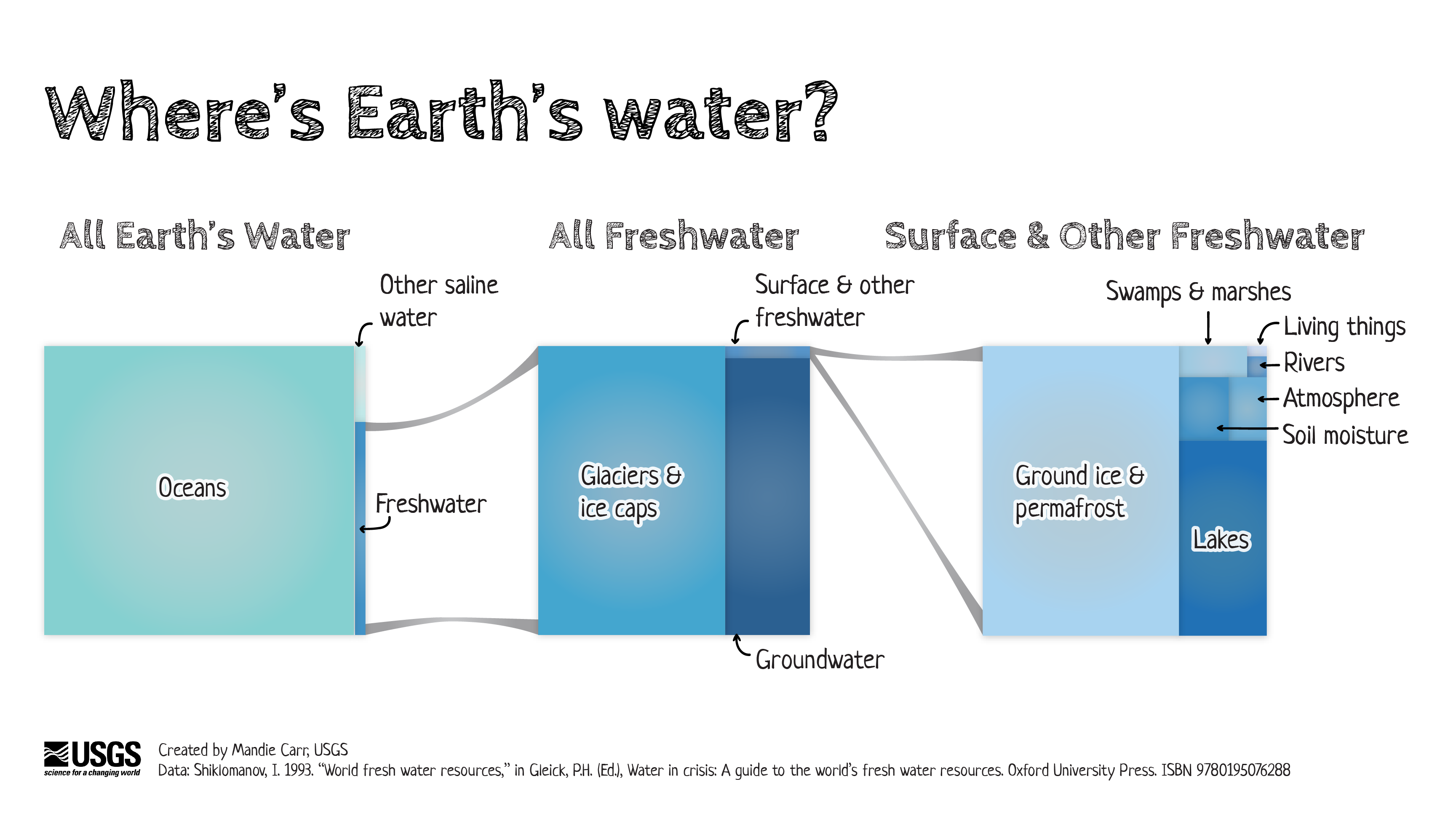 Where's Earth's water?

All Earth's Water

Other saline water

Oceans

Freshwater

All Freshwater

Surface & other freshwater

Glaciers & ice caps

Groundwater

Surface & Other Freshwater

Swamps & marshes

Living things

Rivers

Atmosphere

Soil moisture

Ground ice & permafrost

Lakes

USGS science for a changing world

Created by Mandie Carr, USGS

Data: Shiklomanov, I. 1993. "World fresh water resources," in Gleick, P.H. (Ed.), Water in crisis: A guide to the world's fresh water resources. Oxford University Press. ISBN 9780195076288